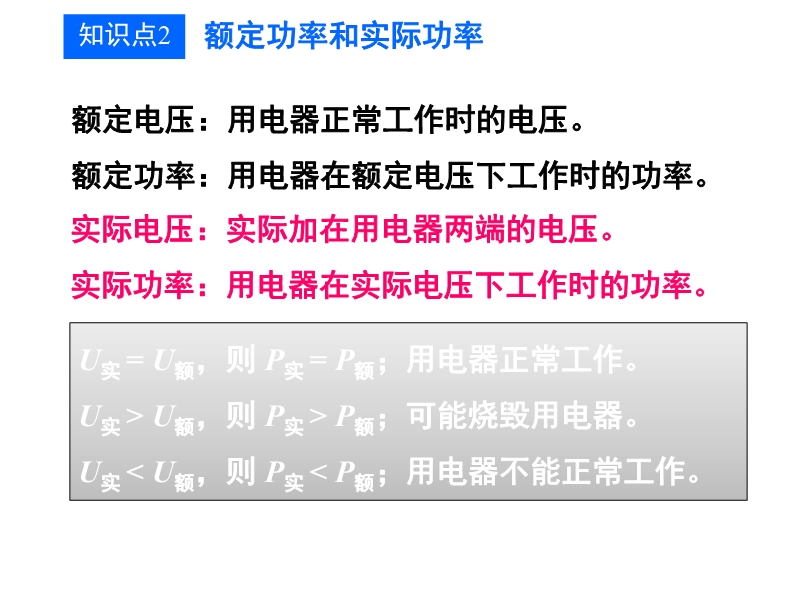 知识点2 额定功率和实际功率

额定电压：用电器正常工作时的电压。

额定功率：用电器在额定电压下工作时的功率。

实际电压：实际加在用电器两端的电压。

实际功率：用电器在实际电压下工作时的功率。

$U_{实} = U_{额}$，则 $P_{实} = P_{额}$；用电器正常工作。

$U_{实} > U_{额}$，则 $P_{实} > P_{额}$；可能烧毁用电器。

$U_{实} < U_{额}$，则 $P_{实} < P_{额}$；用电器不能正常工作。